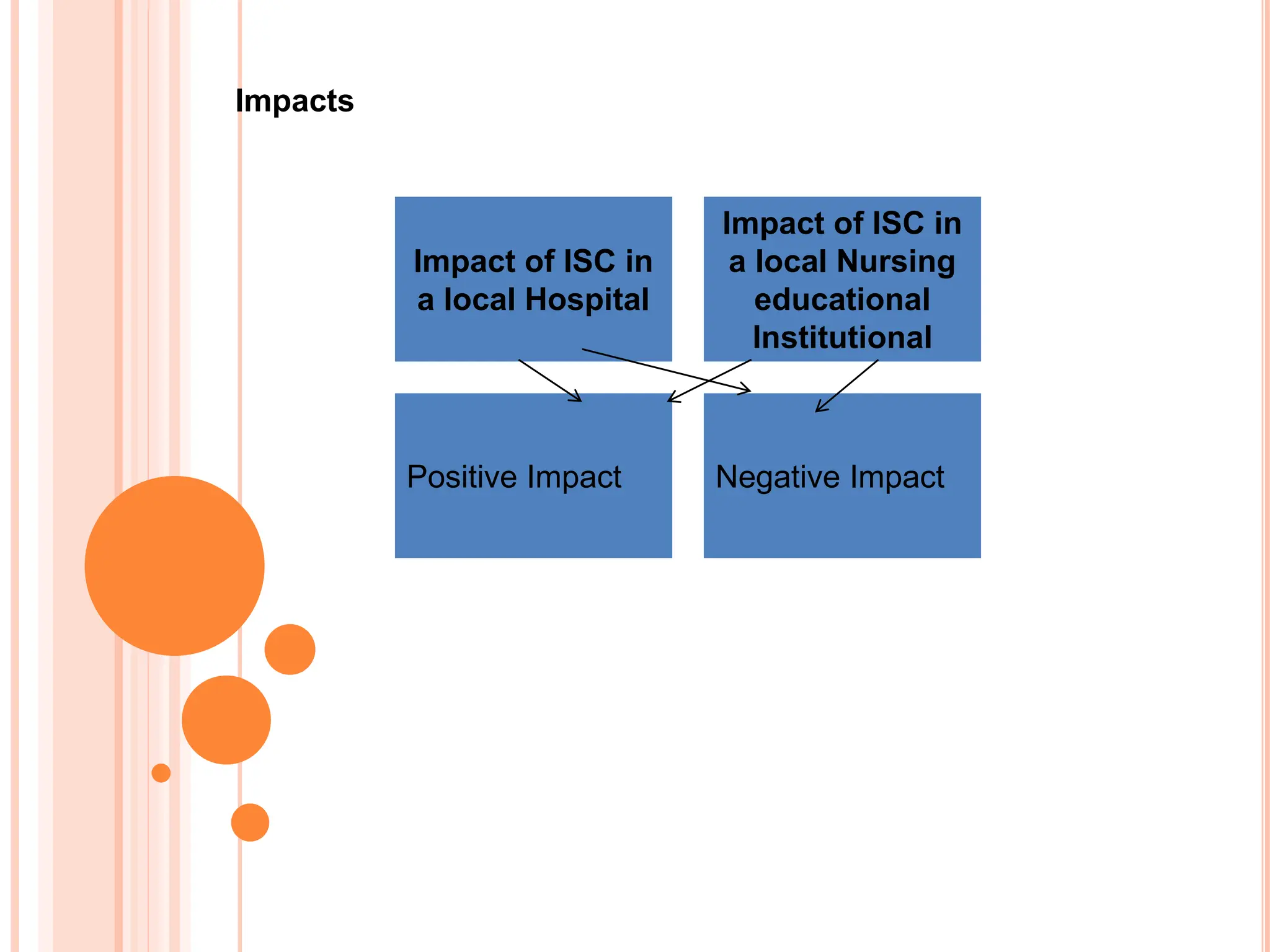 Impacts

Impact of ISC in a local Hospital

Impact of ISC in a local Nursing educational Institutional

Positive Impact

Negative Impact